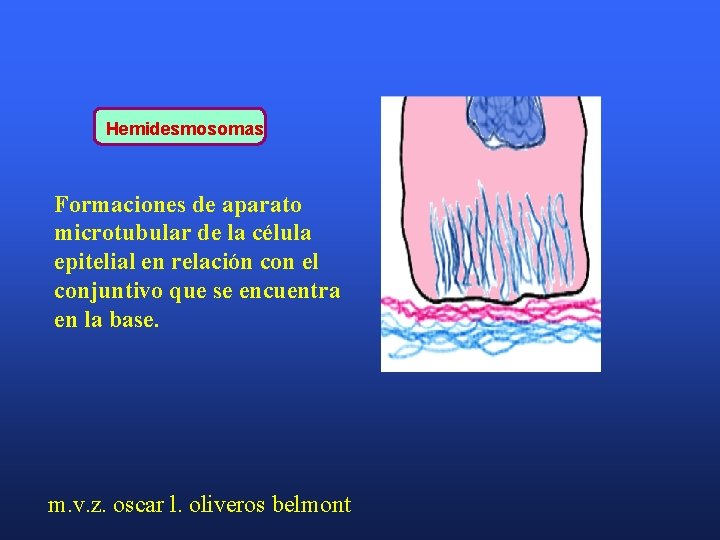 Hemidesmosomas

Formaciones de aparato microtubular de la célula epitelial en relación con el conjuntivo que se encuentra en la base.

m.v.z. oscar l. oliveros belmont